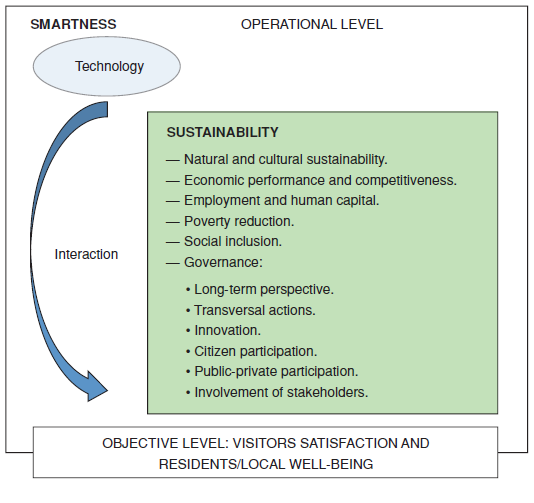 SMARTNESS

OPERATIONAL LEVEL

Technology

Interaction

SUSTAINABILITY

— Natural and cultural sustainability.
— Economic performance and competitiveness.
— Employment and human capital.
— Poverty reduction.
— Social inclusion.
— Governance:

• Long-term perspective.
• Transversal actions.
• Innovation.
• Citizen participation.
• Public-private participation.
• Involvement of stakeholders.

OBJECTIVE LEVEL: VISITORS SATISFACTION AND RESIDENTS/LOCAL WELL-BEING